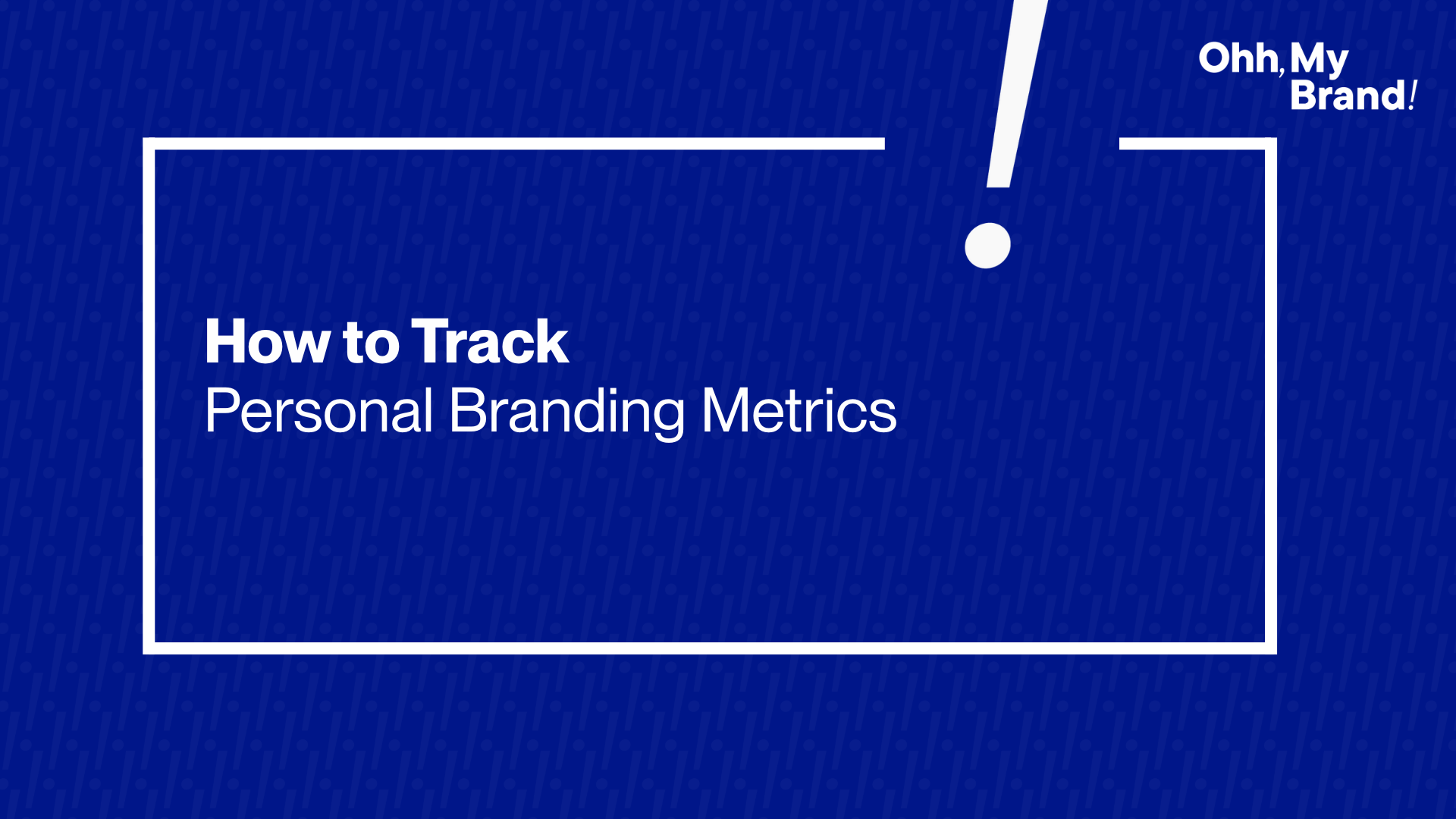 Ohh, My Brand!

How to Track
Personal Branding Metrics